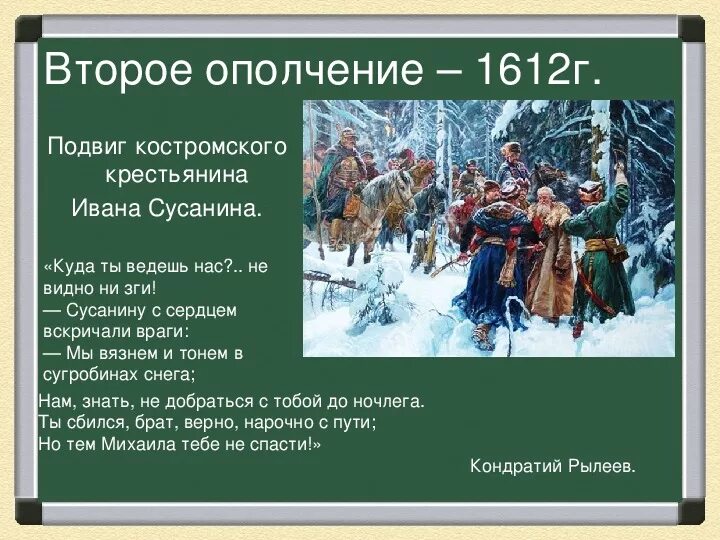 Второе ополчение – 1612г.

Подвиг костромского крестьянина Ивана Сусанина.

«Куда ты ведешь нас?.. не видно ни зги!
— Сусанину с сердцем вскричали враги:
— Мы вязнем и тонем в сугробинах снега;
Нам, знать, не добраться с тобой до ночлега.
Ты сбился, брат, верно, нарочно с пути;
Но тем Михаила тебе не спасти!»

Кондратий Рылеев.